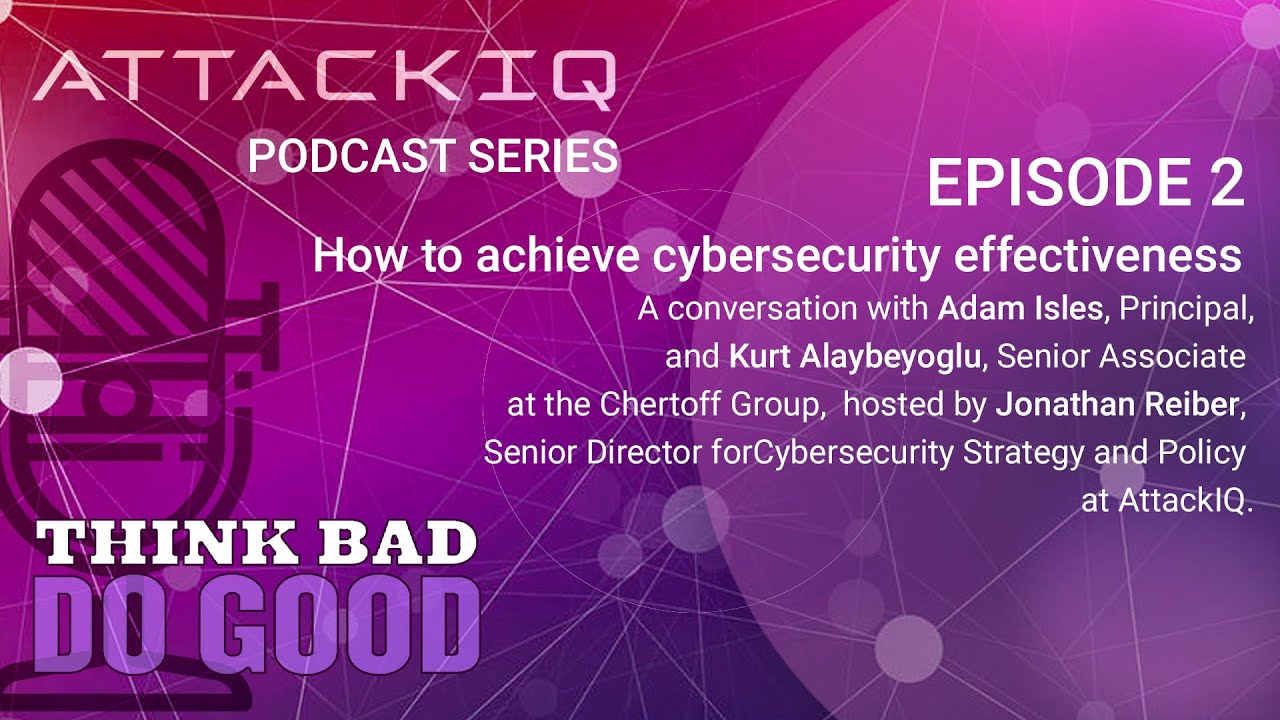 ATTACKIQ
PODCAST SERIES

EPISODE 2

How to achieve cybersecurity effectiveness

A conversation with Adam Isles, Principal, and Kurt Alaybeyoglu, Senior Associate at the Chertoff Group, hosted by Jonathan Reiber, Senior Director forCybersecurity Strategy and Policy at AttackIQ.

THINK BAD
DO GOOD